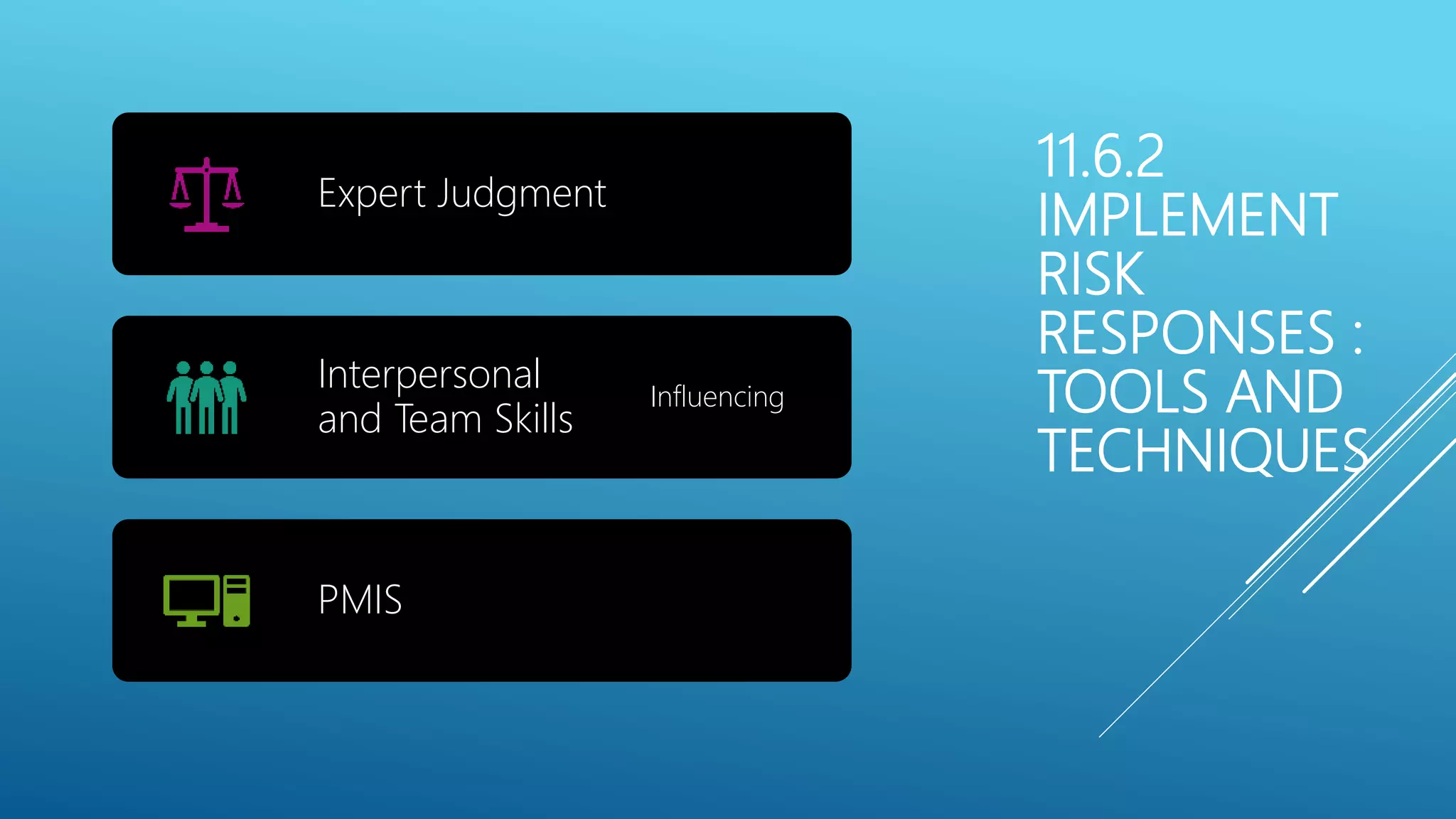 11.6.2 IMPLEMENT RISK RESPONSES : TOOLS AND TECHNIQUES

Expert Judgment

Interpersonal and Team Skills

Influencing

PMIS